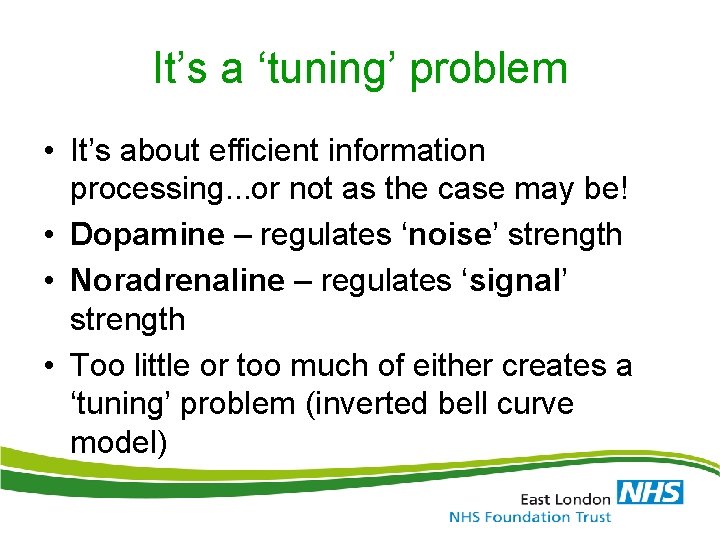 It’s a ‘tuning’ problem

• It’s about efficient information processing...or not as the case may be!
• Dopamine – regulates ‘noise’ strength
• Noradrenaline – regulates ‘signal’ strength
• Too little or too much of either creates a ‘tuning’ problem (inverted bell curve model)

East London NHS
NHS Foundation Trust